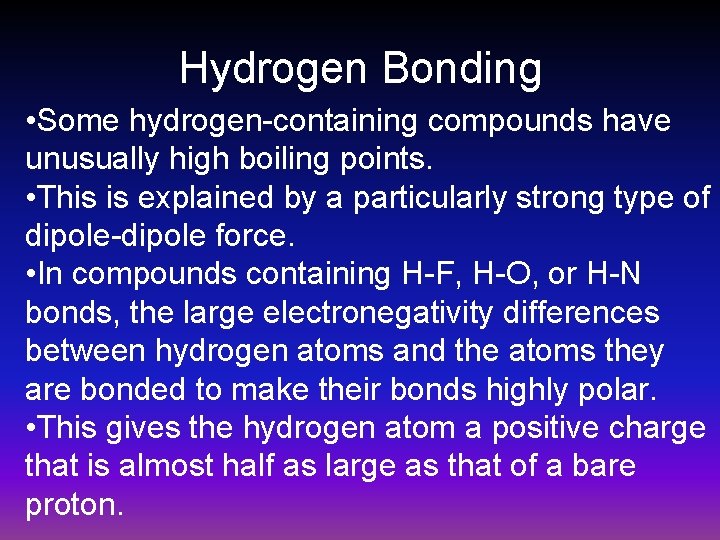 Hydrogen Bonding

•Some hydrogen-containing compounds have unusually high boiling points.

•This is explained by a particularly strong type of dipole-dipole force.

•In compounds containing H-F, H-O, or H-N bonds, the large electronegativity differences between hydrogen atoms and the atoms they are bonded to make their bonds highly polar.

•This gives the hydrogen atom a positive charge that is almost half as large as that of a bare proton.